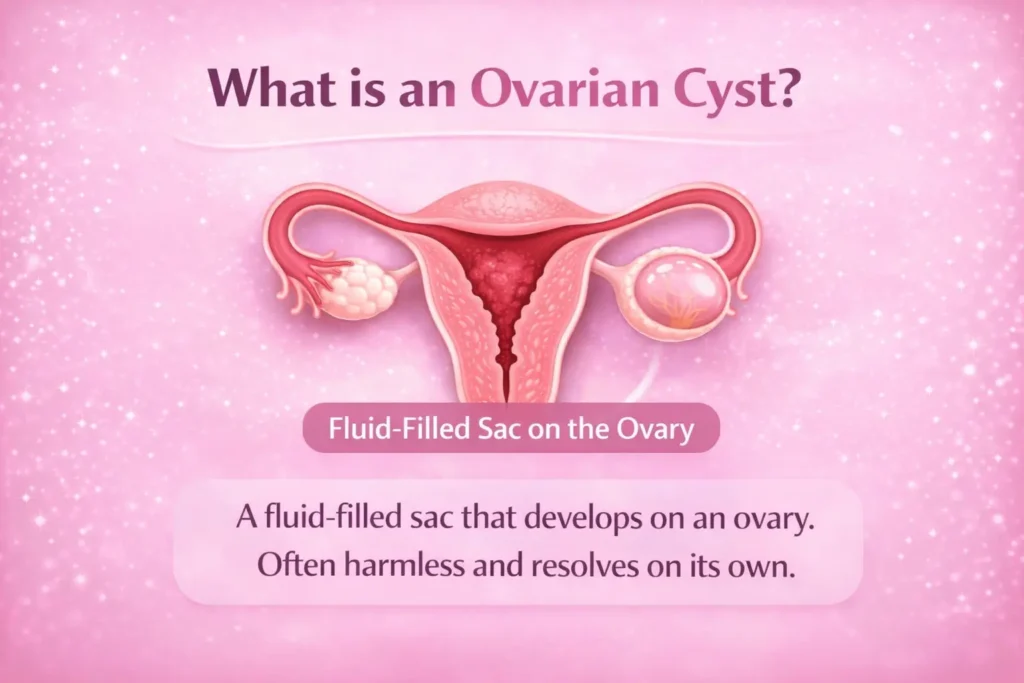 What is an Ovarian Cyst?

Fluid-Filled Sac on the Ovary

A fluid-filled sac that develops on an ovary.
Often harmless and resolves on its own.